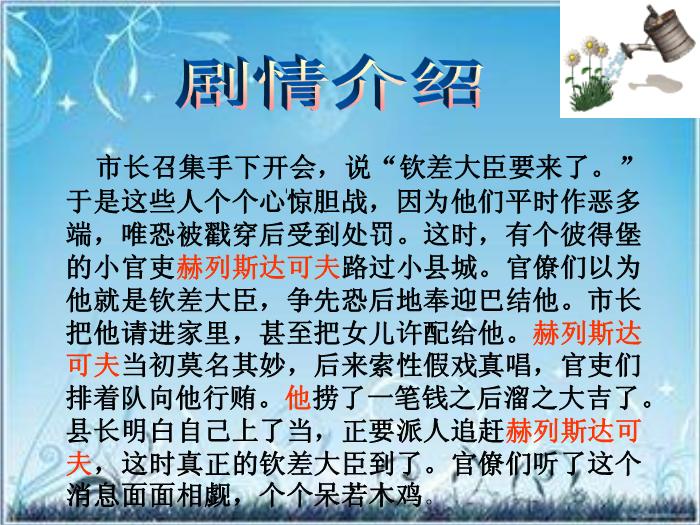 剧情介绍

市长召集手下开会，说“钦差大臣要来了。”于是这些人个个心惊胆战，因为他们平时作恶多端，唯恐被戳穿后受到处罚。这时，有个彼得堡的小官吏赫列斯达可夫路过小县城。官僚们以为他就是钦差大臣，争先恐后地奉迎巴结他。市长把他请进家里，甚至把女儿许配给他。赫列斯达可夫当初莫名其妙，后来索性假戏真唱，官吏们排着队向他行贿。他捞了一笔钱之后溜之大吉了。县长明白自己上了当，正要派人追赶赫列斯达可夫，这时真正的钦差大臣到了。官僚们听了这个消息面面相觑，个个呆若木鸡。